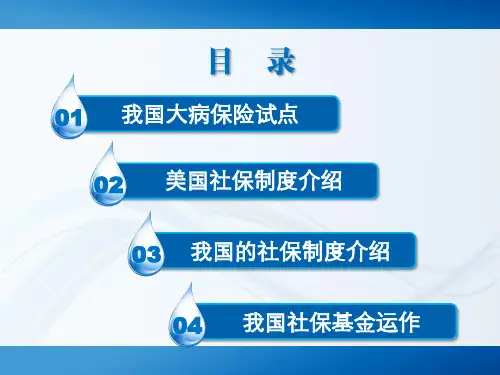 目　录

01 我国大病保险试点

02 美国社保制度介绍

03 我国的社保制度介绍

04 我国社保基金运作